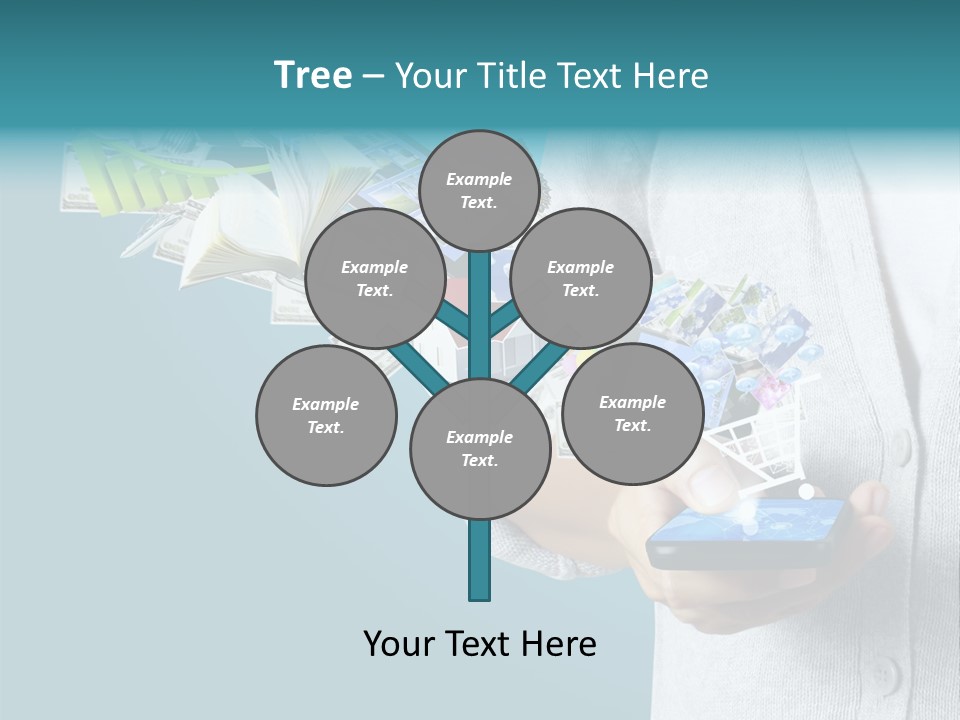 Tree – Your Title Text Here

Example Text.

Example Text.

Example Text.

Example Text.

Example Text.

Example Text.

Your Text Here